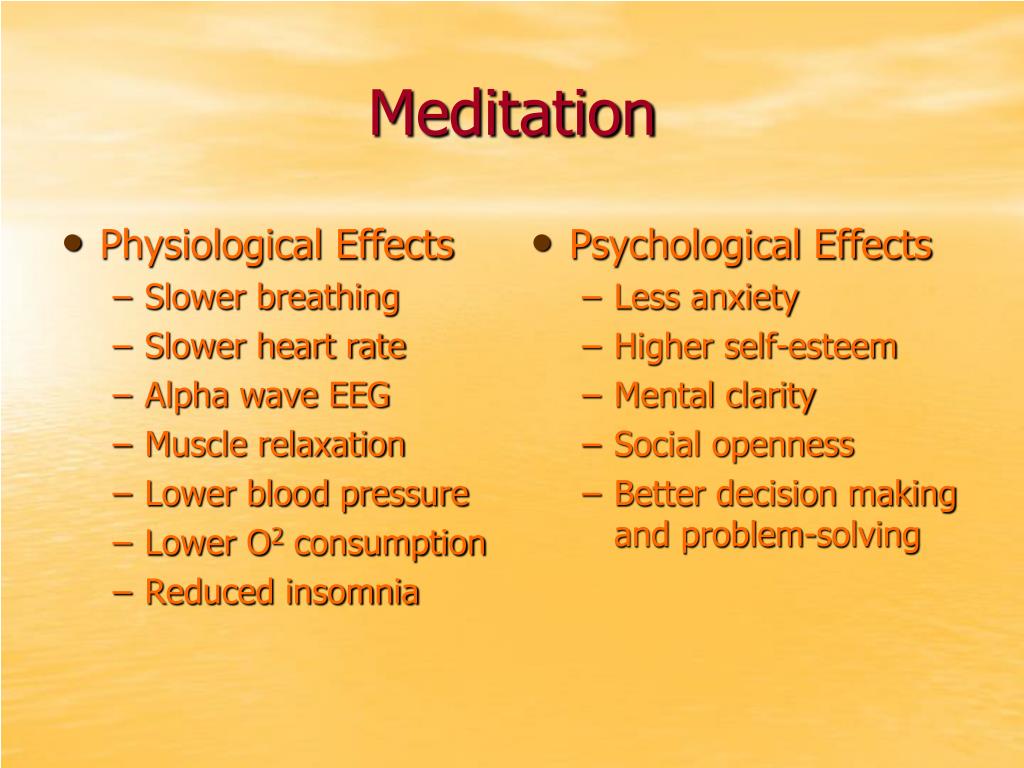 Meditation

• Physiological Effects
– Slower breathing
– Slower heart rate
– Alpha wave EEG
– Muscle relaxation
– Lower blood pressure
– Lower $O^2$ consumption
– Reduced insomnia

• Psychological Effects
– Less anxiety
– Higher self-esteem
– Mental clarity
– Social openness
– Better decision making and problem-solving